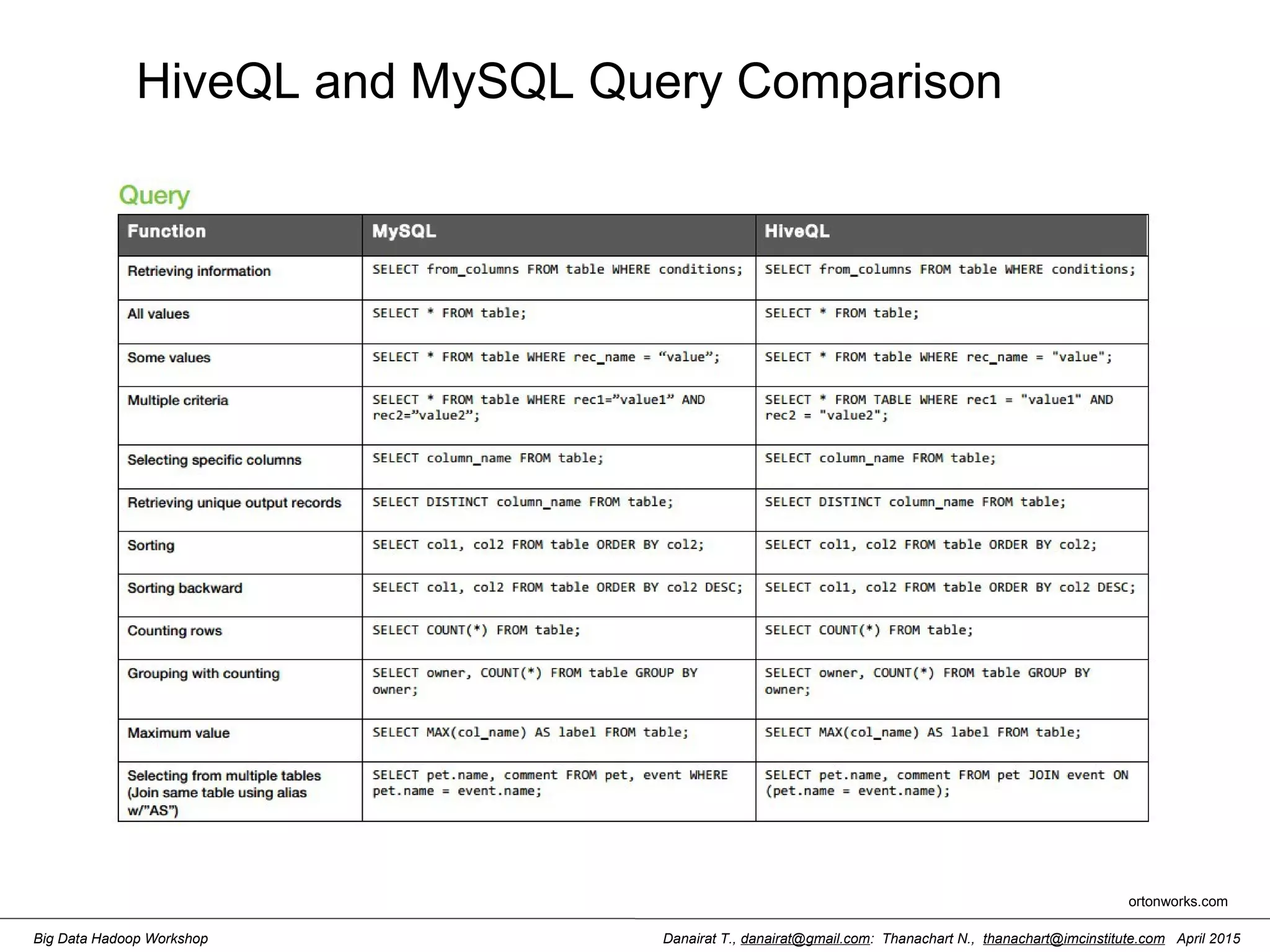 HiveQL and MySQL Query Comparison

Query

| Function | MySQL | HiveQL |
|---|---|---|
| Retrieving information | SELECT from_columns FROM table WHERE conditions; | SELECT from_columns FROM table WHERE conditions; |
| All values | SELECT * FROM table; | SELECT * FROM table; |
| Some values | SELECT * FROM table WHERE rec_name = “value”; | SELECT * FROM table WHERE rec_name = "value"; |
| Multiple criteria | SELECT * FROM table WHERE rec1=”value1” AND rec2=”value2”; | SELECT * FROM TABLE WHERE rec1 = "value1" AND rec2 = "value2"; |
| Selecting specific columns | SELECT column_name FROM table; | SELECT column_name FROM table; |
| Retrieving unique output records | SELECT DISTINCT column_name FROM table; | SELECT DISTINCT column_name FROM table; |
| Sorting | SELECT col1, col2 FROM table ORDER BY col2; | SELECT col1, col2 FROM table ORDER BY col2; |
| Sorting backward | SELECT col1, col2 FROM table ORDER BY col2 DESC; | SELECT col1, col2 FROM table ORDER BY col2 DESC; |
| Counting rows | SELECT COUNT(*) FROM table; | SELECT COUNT(*) FROM table; |
| Grouping with counting | SELECT owner, COUNT(*) FROM table GROUP BY owner; | SELECT owner, COUNT(*) FROM table GROUP BY owner; |
| Maximum value | SELECT MAX(col_name) AS label FROM table; | SELECT MAX(col_name) AS label FROM table; |
| Selecting from multiple tables (Join same table using alias w/"AS") | SELECT pet.name, comment FROM pet, event WHERE pet.name = event.name; | SELECT pet.name, comment FROM pet JOIN event ON (pet.name = event.name); |

ortonworks.com

Big Data Hadoop Workshop

Danairat T., danairat@gmail.com: Thanachart N., thanachart@imcinstitute.com April 2015